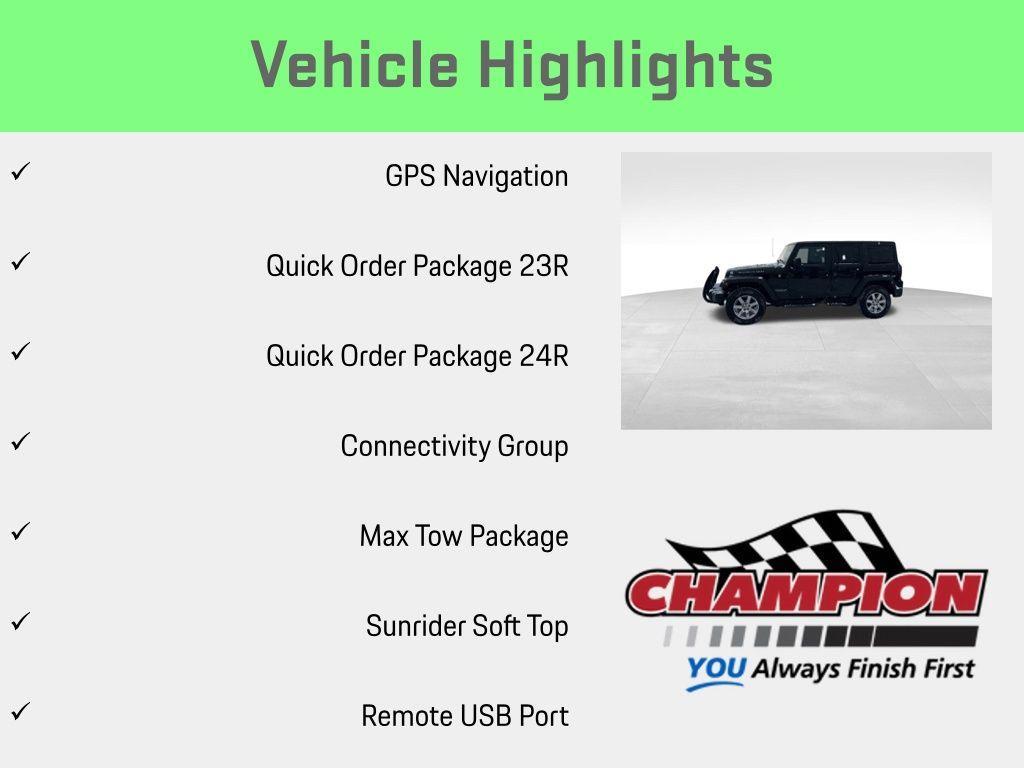 Vehicle Highlights

✓ GPS Navigation

✓ Quick Order Package 23R

✓ Quick Order Package 24R

✓ Connectivity Group

✓ Max Tow Package

✓ Sunrider Soft Top

✓ Remote USB Port

CHAMPION
YOU Always Finish First